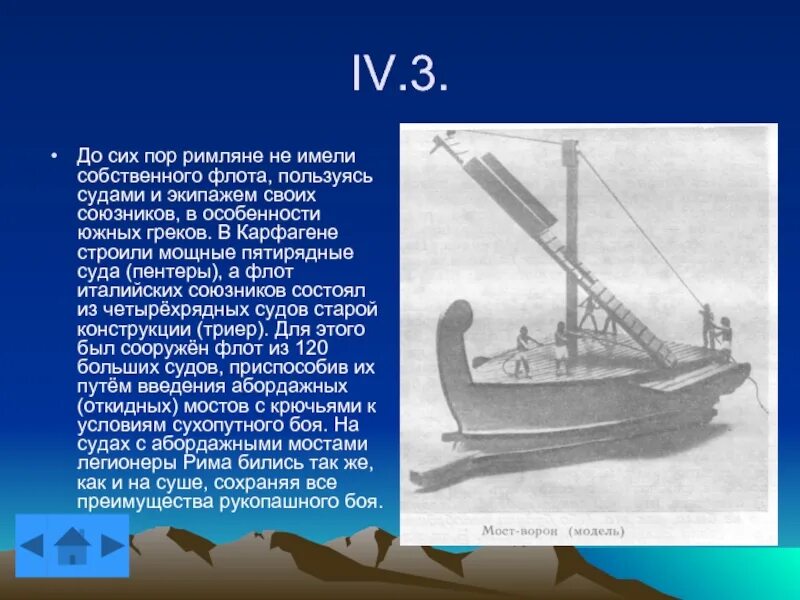 IV.3.

• До сих пор римляне не имели собственного флота, пользуясь судами и экипажем своих союзников, в особенности южных греков. В Карфагене строили мощные пятирядные суда (пентеры), а флот италийских союзников состоял из четырёхрядных судов старой конструкции (триер). Для этого был сооружён флот из 120 больших судов, приспособив их путём введения абордажных (откидных) мостов с крючьями к условиям сухопутного боя. На судах с абордажными мостами легионеры Рима бились так же, как и на суше, сохраняя все преимущества рукопашного боя.

Мост-ворон (модель)